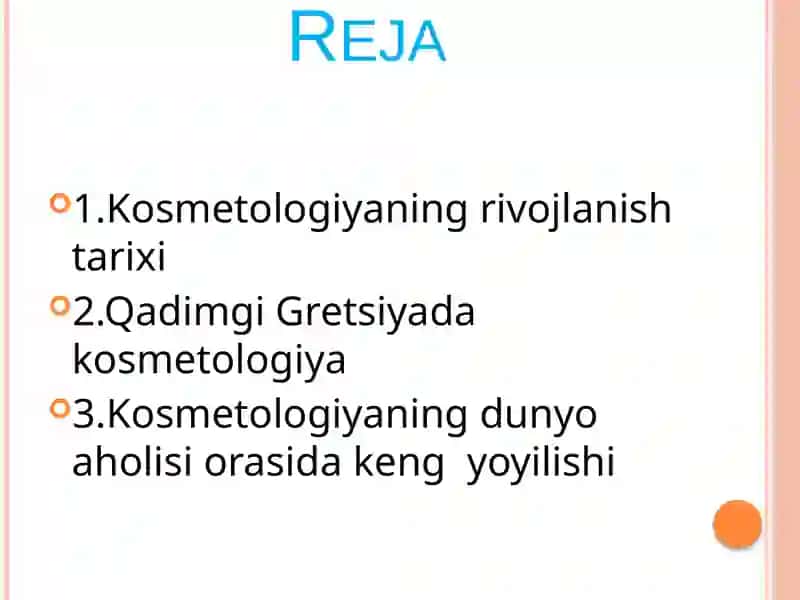 REJA

1.Kosmetologiyaning rivojlanish tarixi
2.Qadimgi Gretsiyada kosmetologiya
3.Kosmetologiyaning dunyo aholisi orasida keng yoyilishi